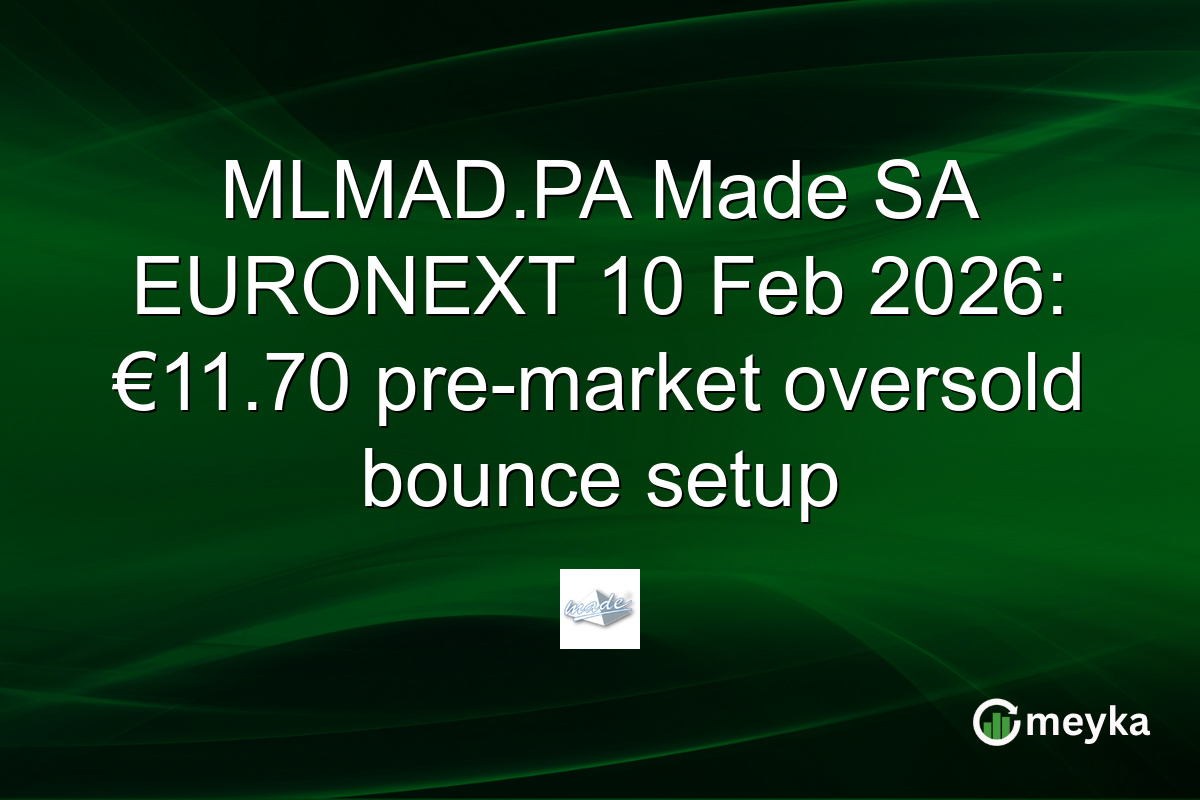 MLMAD.PA Made SA EURONEXT 10 Feb 2026: €11.70 pre-market oversold bounce setup

made

meyka